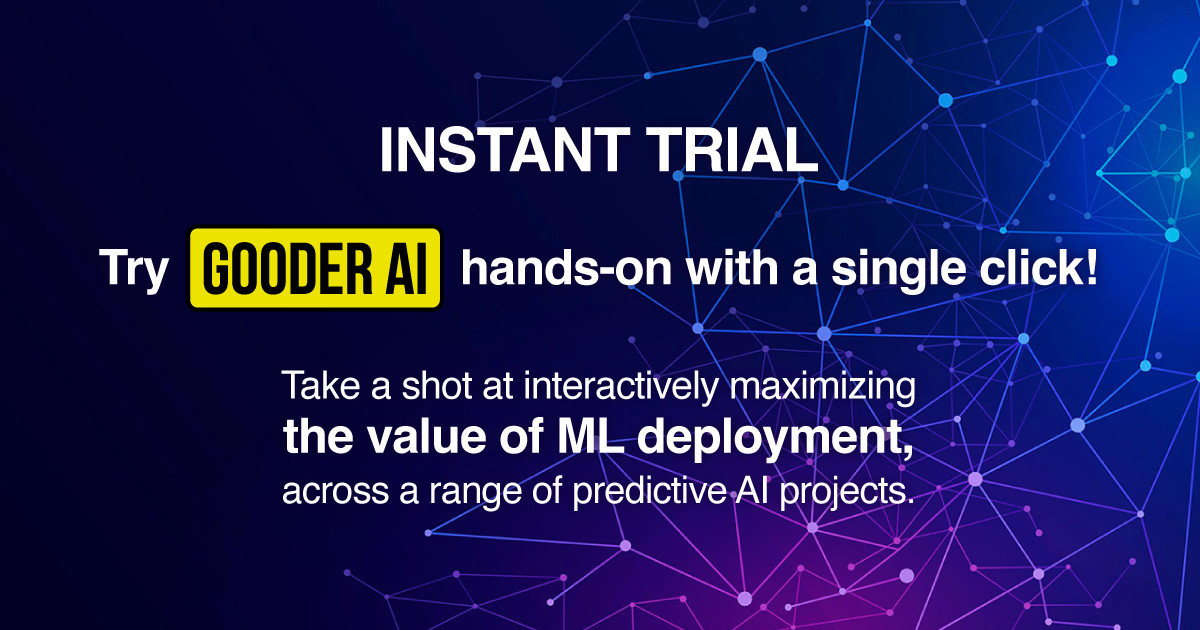 INSTANT TRIAL

Try GOODER AI hands-on with a single click!

Take a shot at interactively maximizing the value of ML deployment, across a range of predictive AI projects.